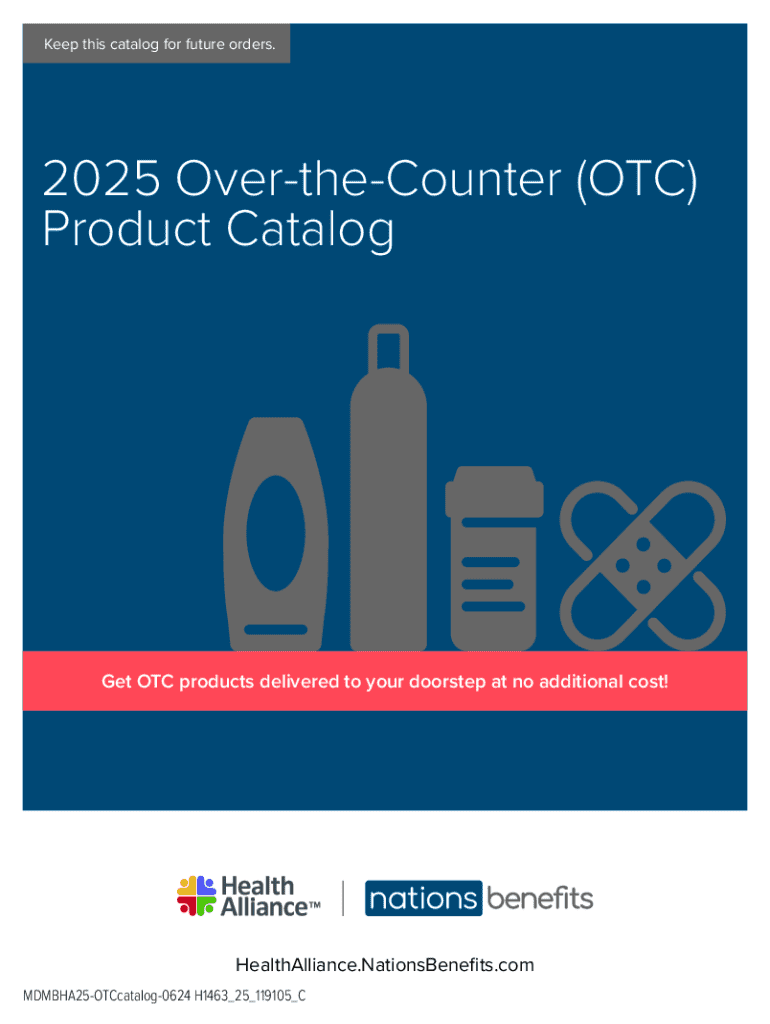 Keep this catalog for future orders.

2025 Over-the-Counter (OTC) Product Catalog

Get OTC products delivered to your doorstep at no additional cost!

Health Alliance™

nations benefits

HealthAlliance.NationsBenefits.com

MDMBHA25-OTCcatalog-0624 H1463_25_119105_C